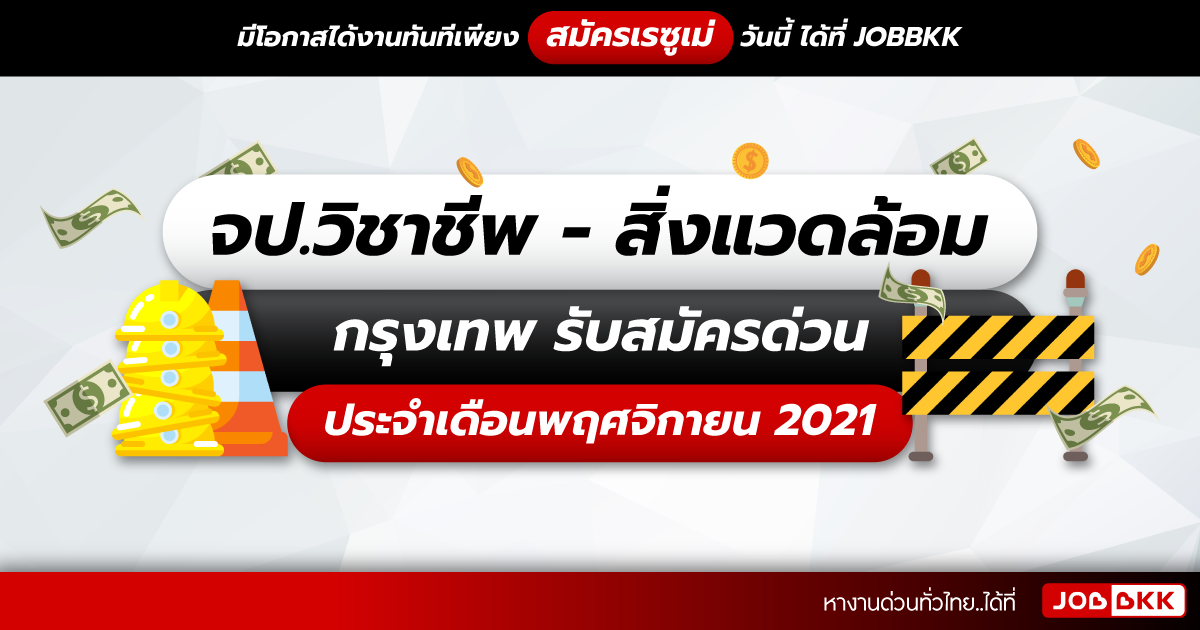 มีโอกาสได้งานทันทีเพียง สมัครเรซูเม่ วันนี้ ได้ที่ JOBBKK

จป.วิชาชีพ - สิ่งแวดล้อม

กรุงเทพ รับสมัครด่วน

ประจำเดือนพฤศจิกายน 2021

หางานด่วนทั่วไทย..ได้ที่ JOBBKK